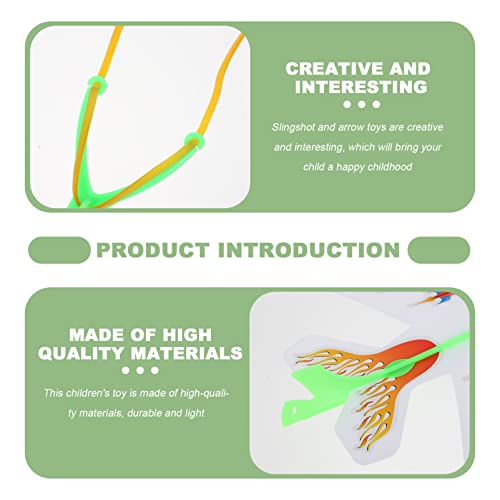 CREATIVE AND INTERESTING

Slingshot and arrow toys are creative and interesting, which will bring your child a happy childhood

PRODUCT INTRODUCTION

MADE OF HIGH QUALITY MATERIALS

This children's toy is made of high-quality materials, durable and light